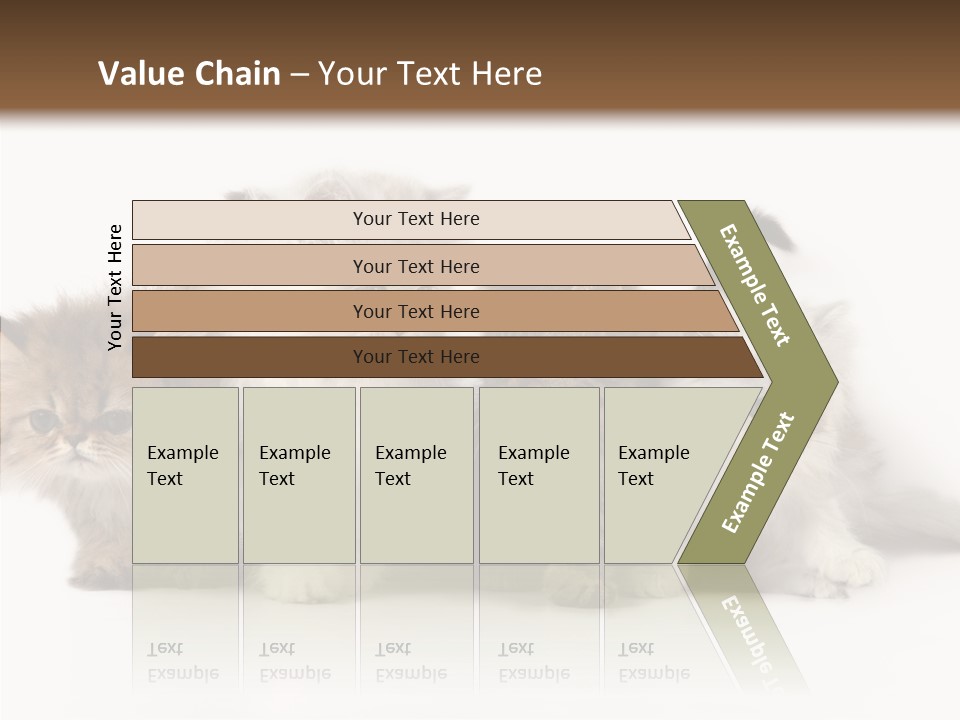 Value Chain – Your Text Here

Your Text Here

Your Text Here

Your Text Here

Your Text Here

Your Text Here

Example Text

Example Text

Example Text

Example Text

Example Text

Example Text

Example Text